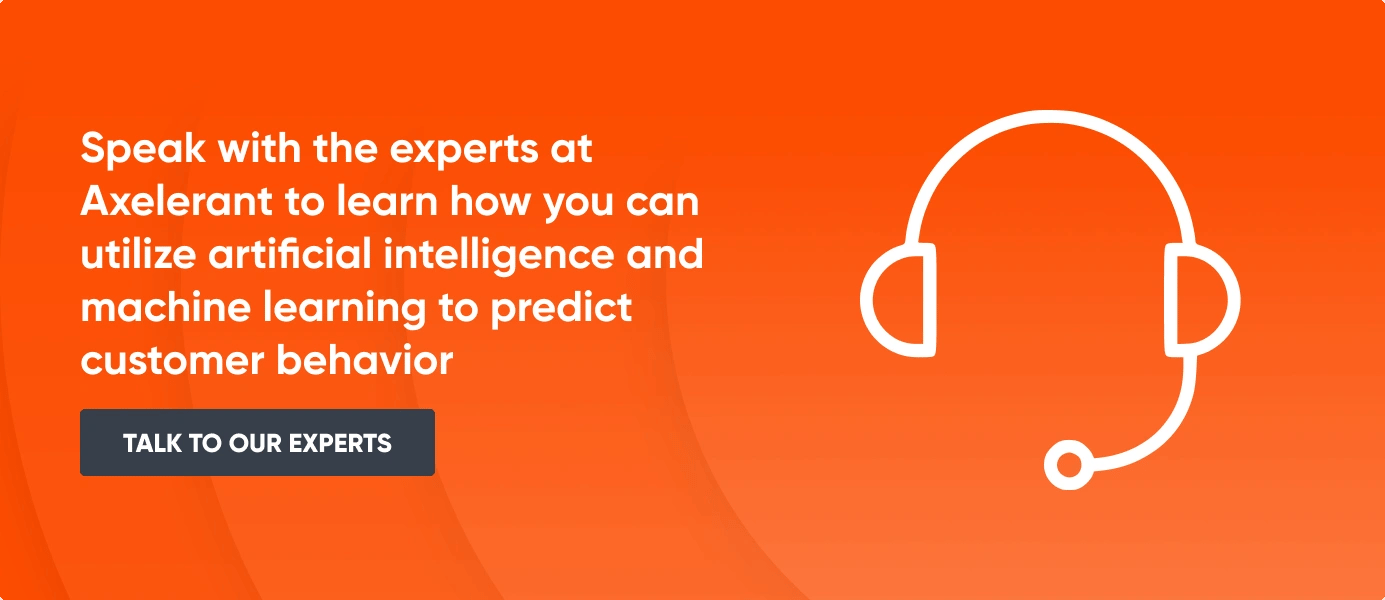 Speak with the experts at Axelerant to learn how you can utilize artificial intelligence and machine learning to predict customer behavior

TALK TO OUR EXPERTS